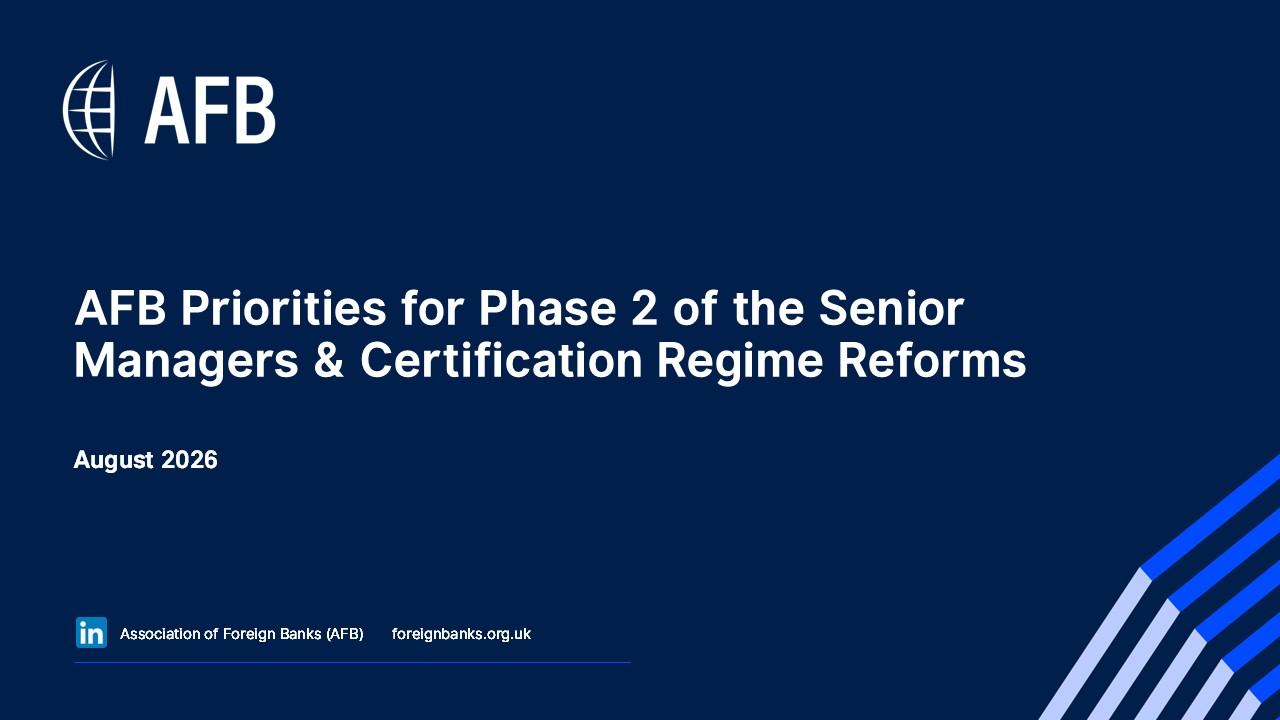 AFB

AFB Priorities for Phase 2 of the Senior Managers & Certification Regime Reforms

August 2026

in Association of Foreign Banks (AFB) foreignbanks.org.uk